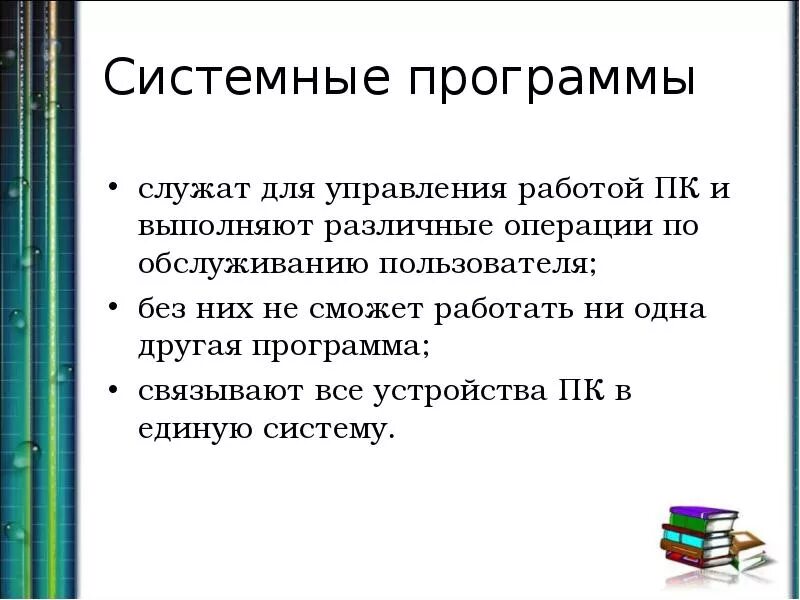 Системные программы

• служат для управления работой ПК и выполняют различные операции по обслуживанию пользователя;
• без них не сможет работать ни одна другая программа;
• связывают все устройства ПК в единую систему.